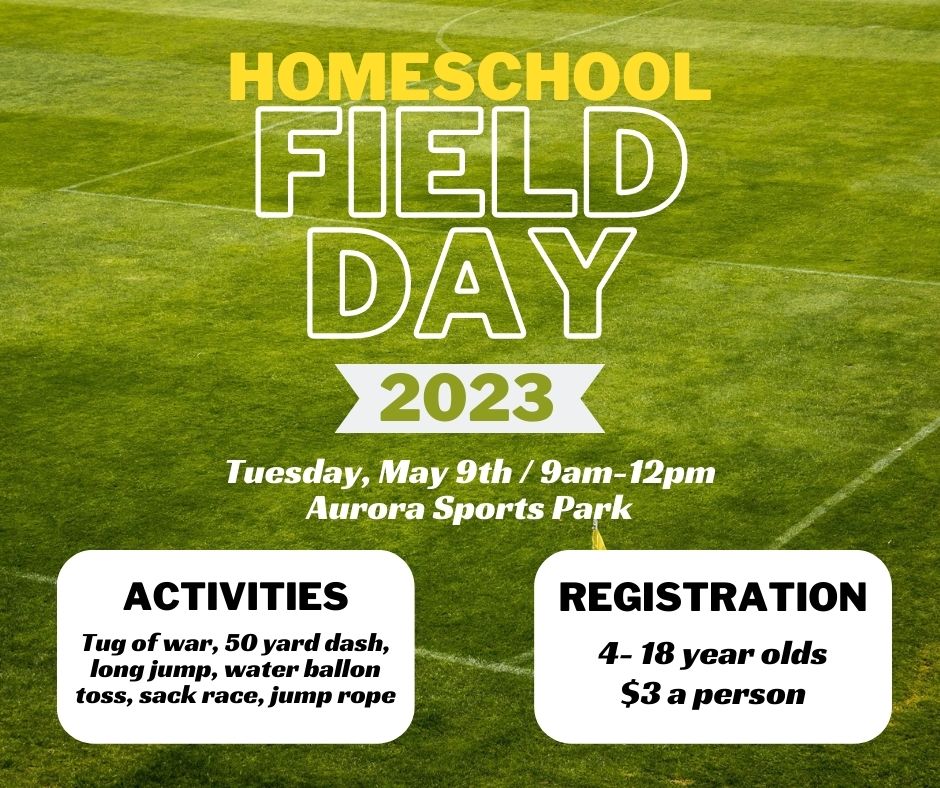 HOMESCHOOL
FIELD DAY
2023

Tuesday, May 9th / 9am-12pm
Aurora Sports Park

ACTIVITIES
Tug of war, 50 yard dash, long jump, water ballon toss, sack race, jump rope

REGISTRATION
4- 18 year olds
$3 a person